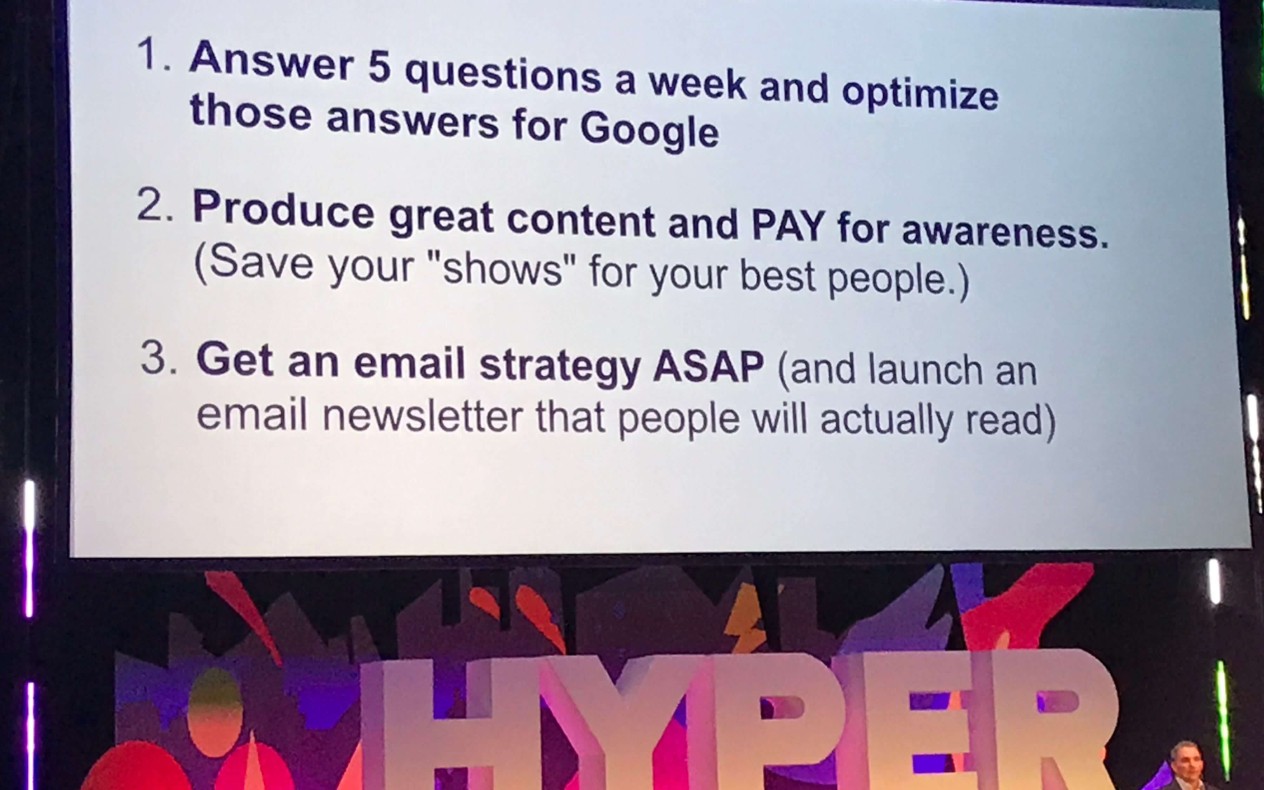 1. Answer 5 questions a week and optimize those answers for Google

2. Produce great content and PAY for awareness. (Save your "shows" for your best people.)

3. Get an email strategy ASAP (and launch an email newsletter that people will actually read)

HYPER